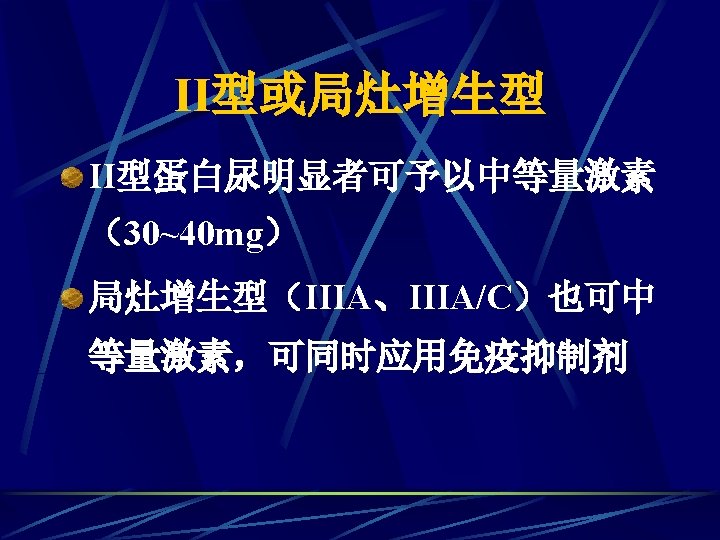 II型或局灶增生型

II型蛋白尿明显者可予以中等量激素（30~40mg）

局灶增生型（IIIA、IIIA/C）也可中等量激素，可同时应用免疫抑制剂